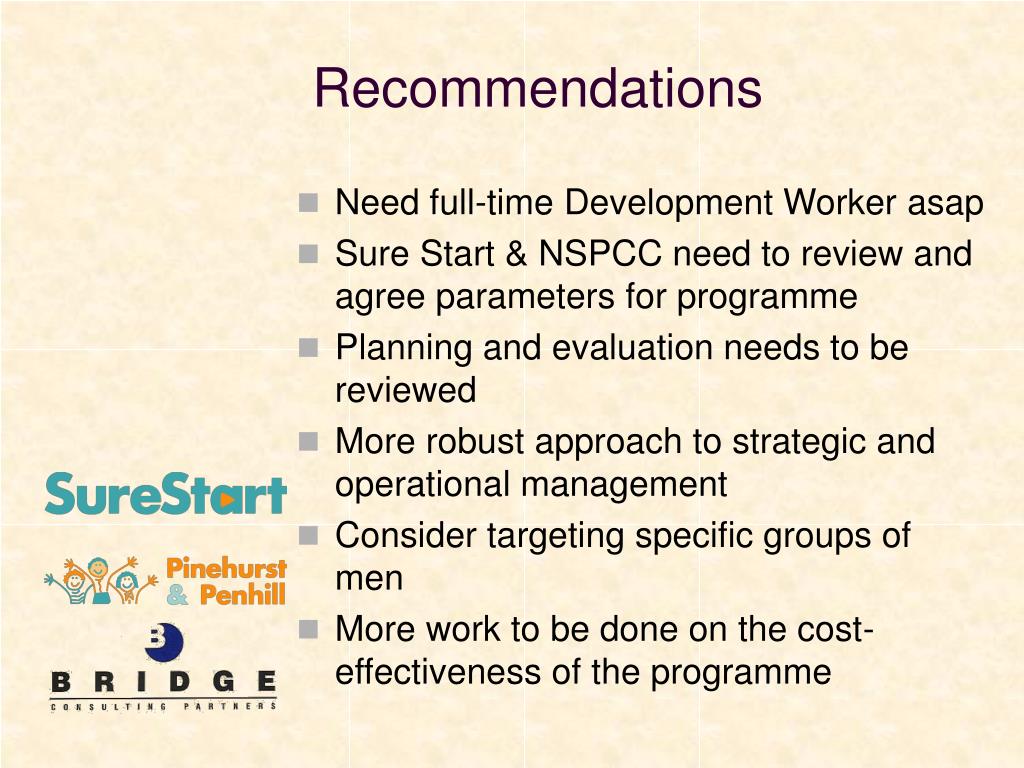 Recommendations

- Need full-time Development Worker asap
- Sure Start & NSPCC need to review and agree parameters for programme
- Planning and evaluation needs to be reviewed
- More robust approach to strategic and operational management
- Consider targeting specific groups of men
- More work to be done on the cost-effectiveness of the programme

SureStart

Pinehurst & Penhill

B

BRIDGE
CONSULTING PARTNERS